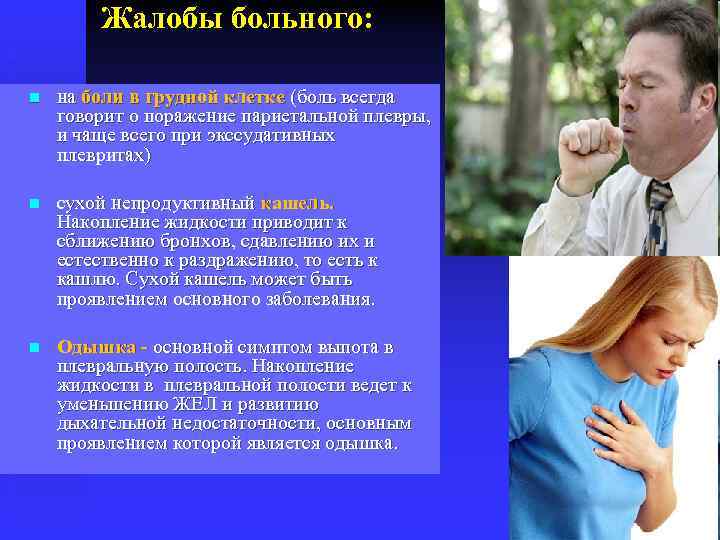 Жалобы больного:

на боли в грудной клетке (боль всегда говорит о поражение париетальной плевры, и чаще всего при экссудативных плевритах)

сухой непродуктивный кашель. Накопление жидкости приводит к сближению бронхов, сдавлению их и естественно к раздражению, то есть к кашлю. Сухой кашель может быть проявлением основного заболевания.

Одышка - основной симптом выпота в плевральную полость. Накопление жидкости в плевральной полости ведет к уменьшению ЖЕЛ и развитию дыхательной недостаточности, основным проявлением которой является одышка.